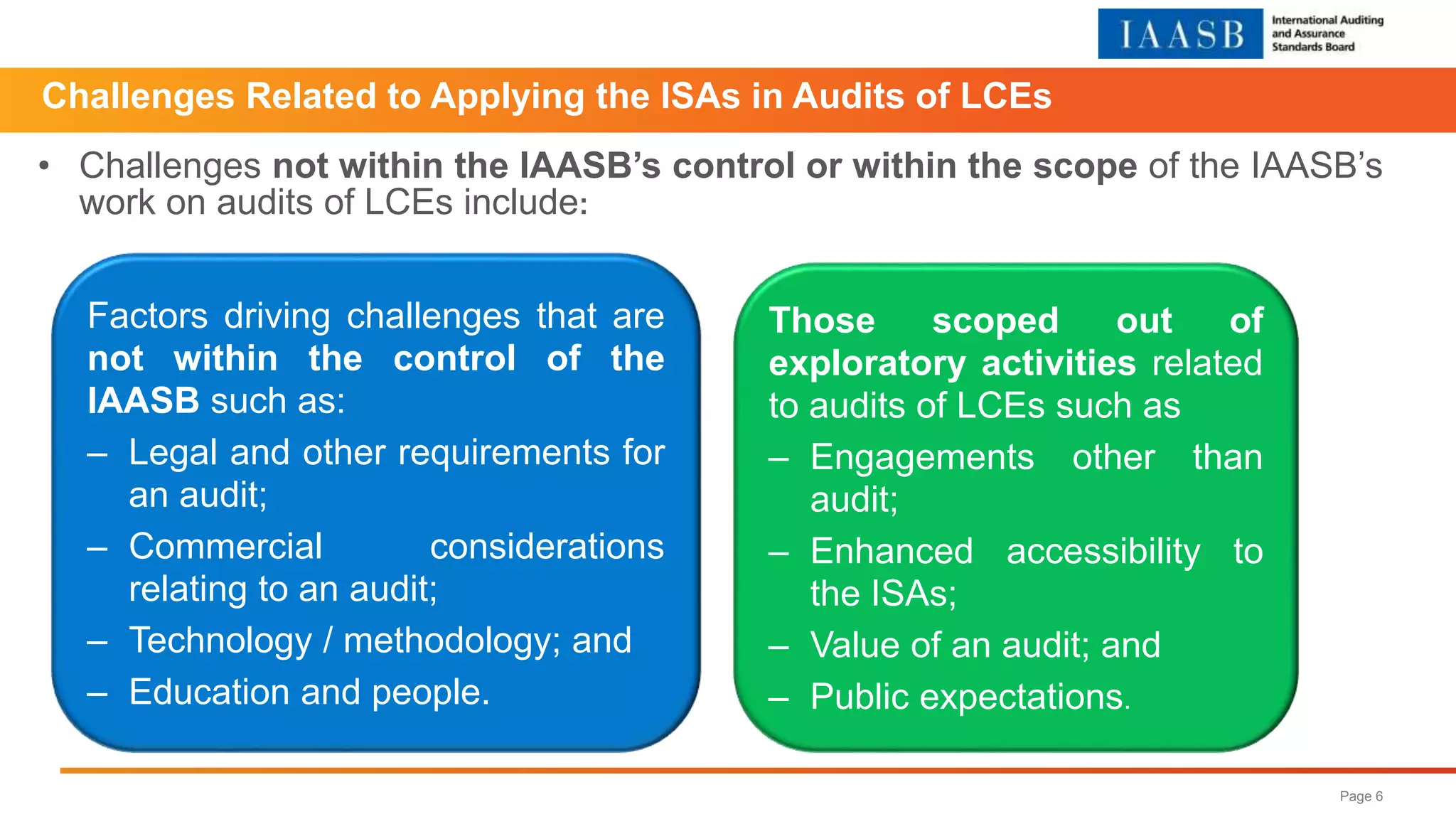 IAASB International Auditing and Assurance Standards Board

Challenges Related to Applying the ISAs in Audits of LCEs

• Challenges not within the IAASB's control or within the scope of the IAASB's work on audits of LCEs include:

Factors driving challenges that are not within the control of the IAASB such as:
– Legal and other requirements for an audit;
– Commercial considerations relating to an audit;
– Technology / methodology; and
– Education and people.

Those scoped out of exploratory activities related to audits of LCEs such as
– Engagements other than audit;
– Enhanced accessibility to the ISAs;
– Value of an audit; and
– Public expectations.

Page 6